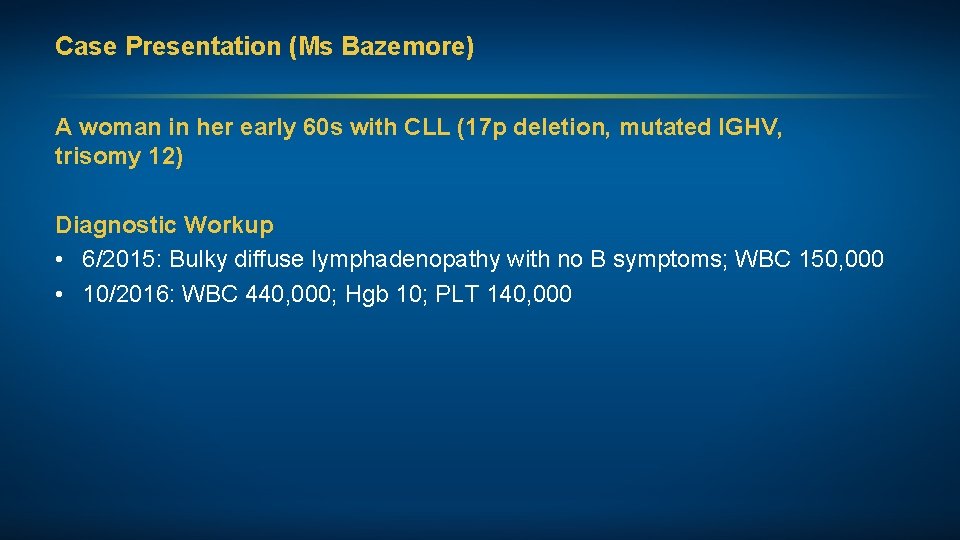 Case Presentation (Ms Bazemore)

A woman in her early 60s with CLL (17p deletion, mutated IGHV, trisomy 12)

Diagnostic Workup
• 6/2015: Bulky diffuse lymphadenopathy with no B symptoms; WBC 150,000
• 10/2016: WBC 440,000; Hgb 10; PLT 140,000